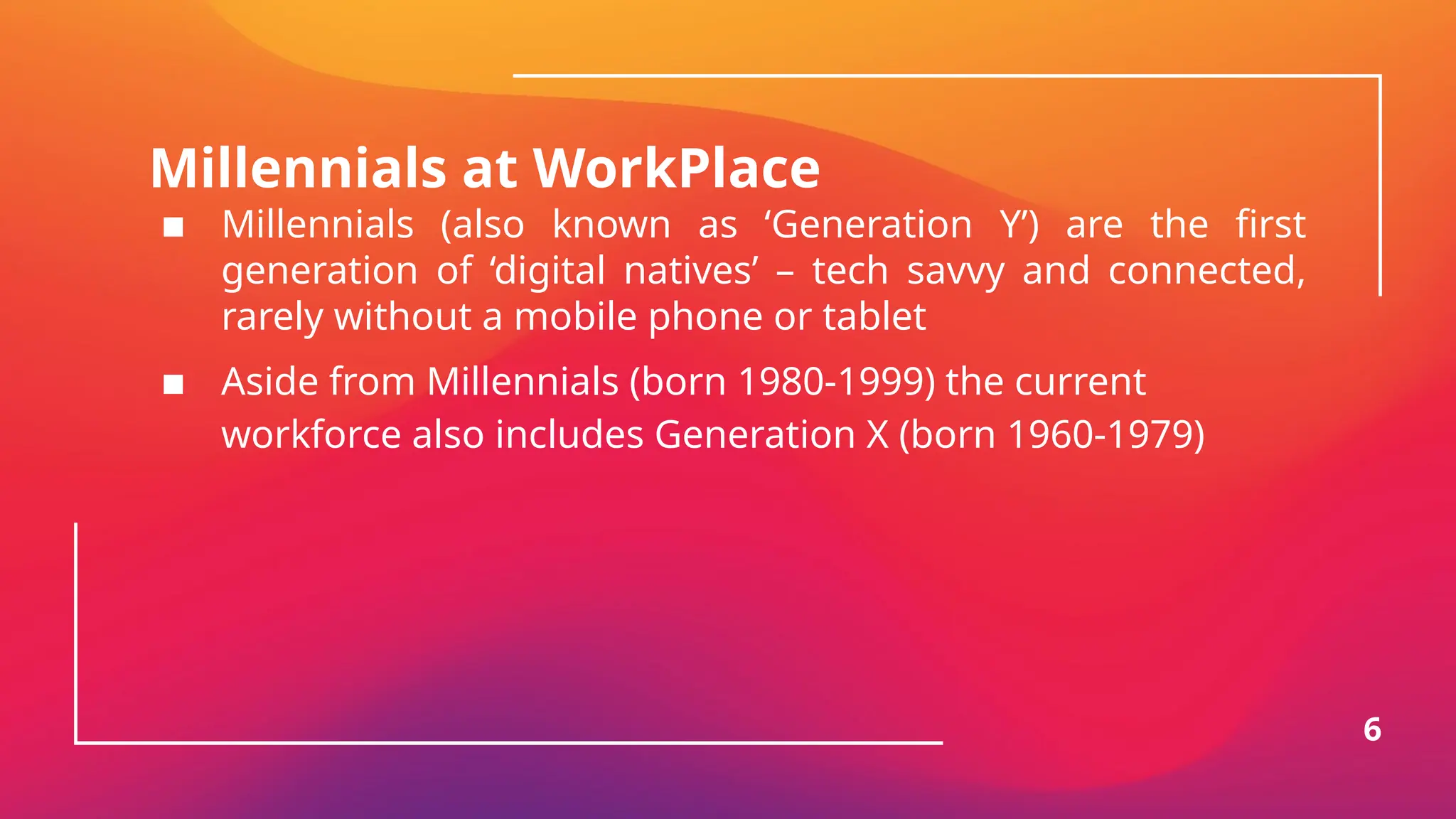 Millennials at WorkPlace

■ Millennials (also known as ‘Generation Y’) are the first generation of ‘digital natives’ – tech savvy and connected, rarely without a mobile phone or tablet

■ Aside from Millennials (born 1980-1999) the current workforce also includes Generation X (born 1960-1979)

6